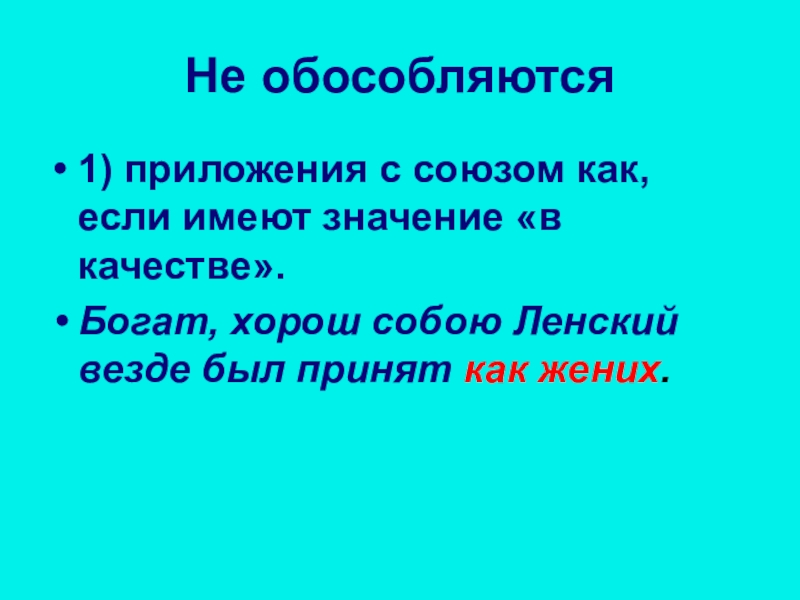 Не обособляются

• 1) приложения с союзом как, если имеют значение «в качестве».

• Богат, хорош собою Ленский везде был принят как жених.